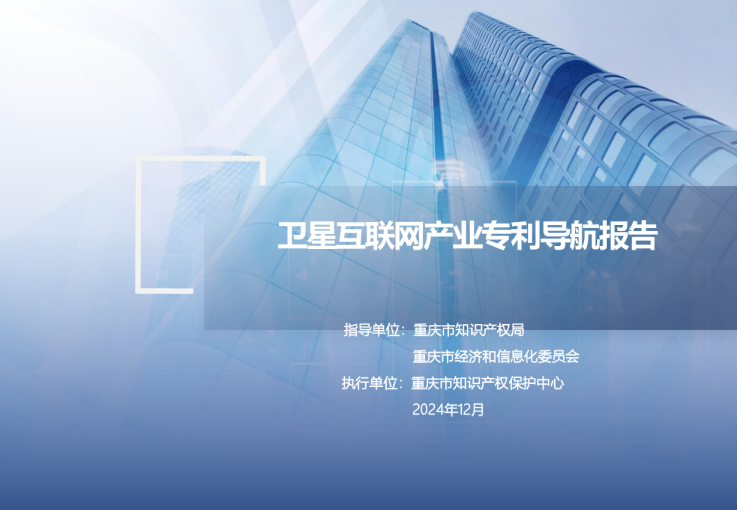 卫星互联网产业专利导航报告

指导单位：重庆市知识产权局
重庆市经济和信息化委员会
执行单位：重庆市知识产权保护中心
2024年12月